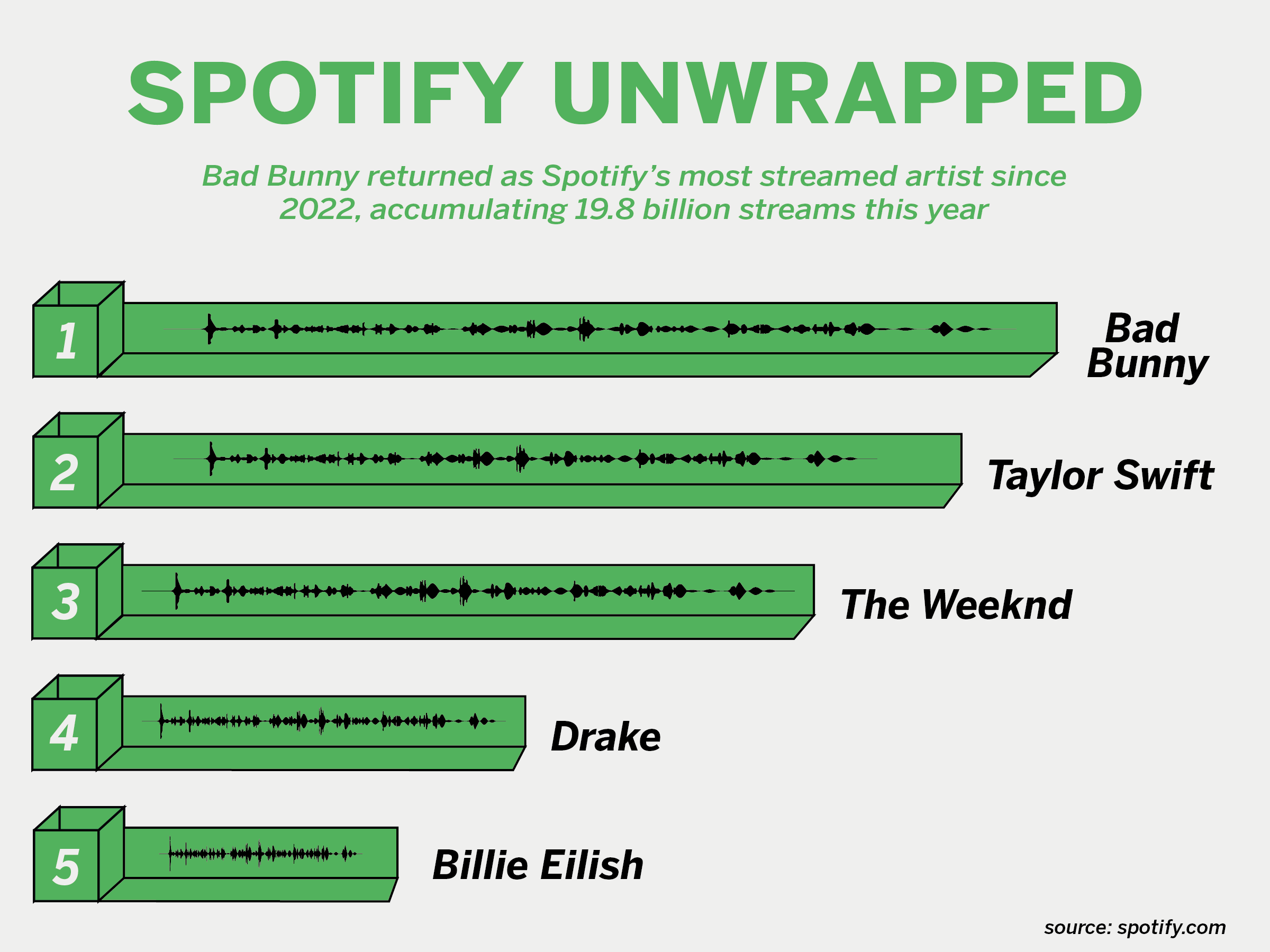 SPOTIFY UNWRAPPED

Bad Bunny returned as Spotify's most streamed artist since 2022, accumulating 19.8 billion streams this year

1 Bad Bunny

2 Taylor Swift

3 The Weeknd

4 Drake

5 Billie Eilish

source: spotify.com